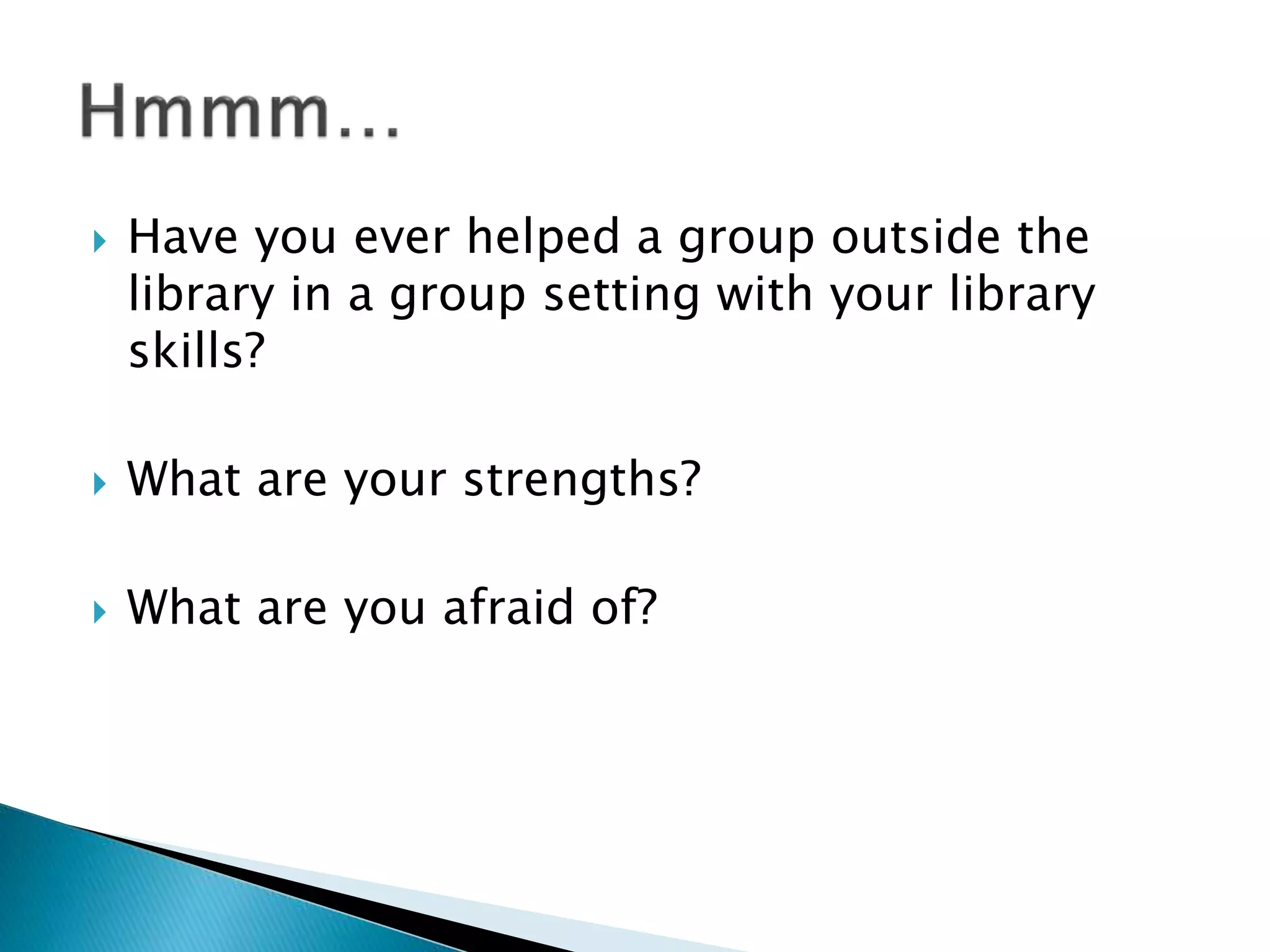 Hmmm…

Have you ever helped a group outside the library in a group setting with your library skills?

What are your strengths?

What are you afraid of?